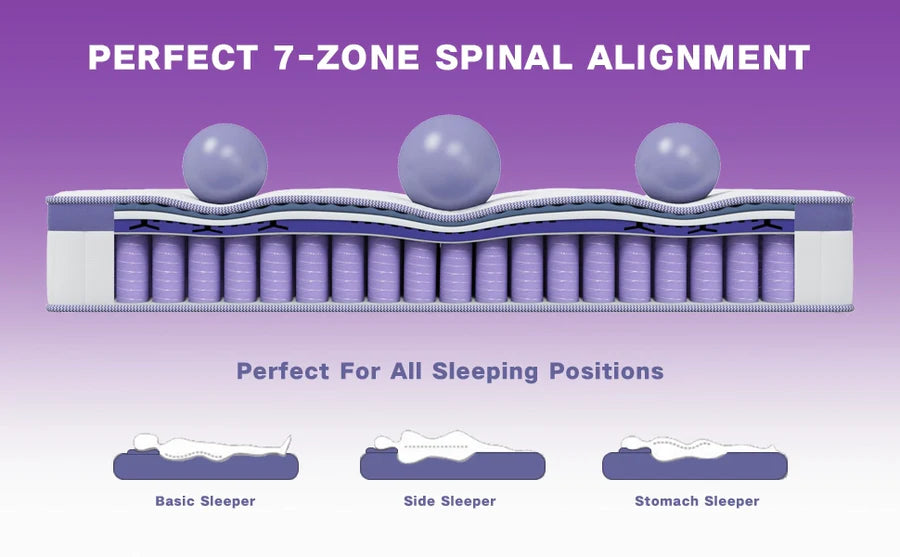 PERFECT 7-ZONE SPINAL ALIGNMENT

Perfect For All Sleeping Positions

Basic Sleeper

Side Sleeper

Stomach Sleeper